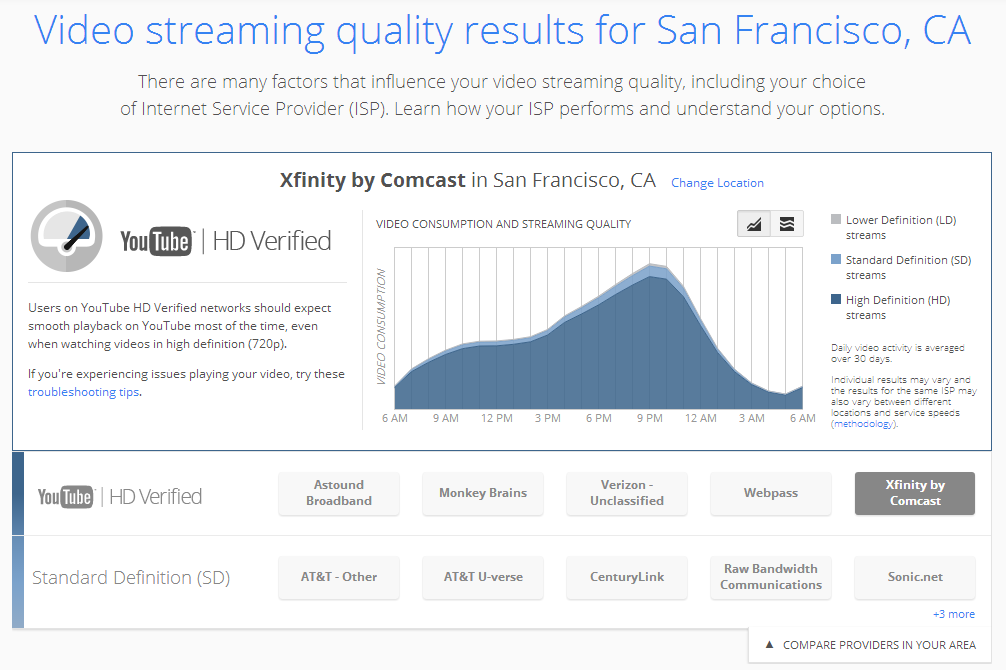 Video streaming quality results for San Francisco, CA

There are many factors that influence your video streaming quality, including your choice of Internet Service Provider (ISP). Learn how your ISP performs and understand your options.

Xfinity by Comcast in San Francisco, CA Change Location

YouTube | HD Verified

Users on YouTube HD Verified networks should expect smooth playback on YouTube most of the time, even when watching videos in high definition (720p).

If you're experiencing issues playing your video, try these troubleshooting tips.

VIDEO CONSUMPTION AND STREAMING QUALITY

VIDEO CONSUMPTION

6 AM 9 AM 12 PM 3 PM 6 PM 9 PM 12 AM 3 AM 6 AM

Lower Definition (LD) streams

Standard Definition (SD) streams

High Definition (HD) streams

Daily video activity is averaged over 30 days.

Individual results may vary and the results for the same ISP may also vary between different locations and service speeds (methodology).

YouTube | HD Verified

Astound Broadband

Monkey Brains

Verizon - Unclassified

Webpass

Xfinity by Comcast

Standard Definition (SD)

AT&T - Other

AT&T U-verse

CenturyLink

Raw Bandwidth Communications

Sonic.net

+3 more

▲ COMPARE PROVIDERS IN YOUR AREA